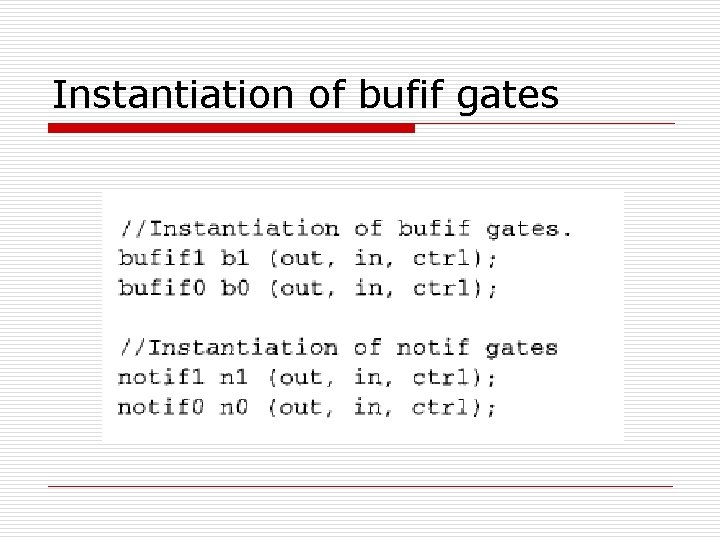 Instantiation of bufif gates

//Instantiation of bufif gates.
bufif1 b1 (out, in, ctrl);
bufif0 b0 (out, in, ctrl);

//Instantiation of notif gates
notif1 n1 (out, in, ctrl);
notif0 n0 (out, in, ctrl);